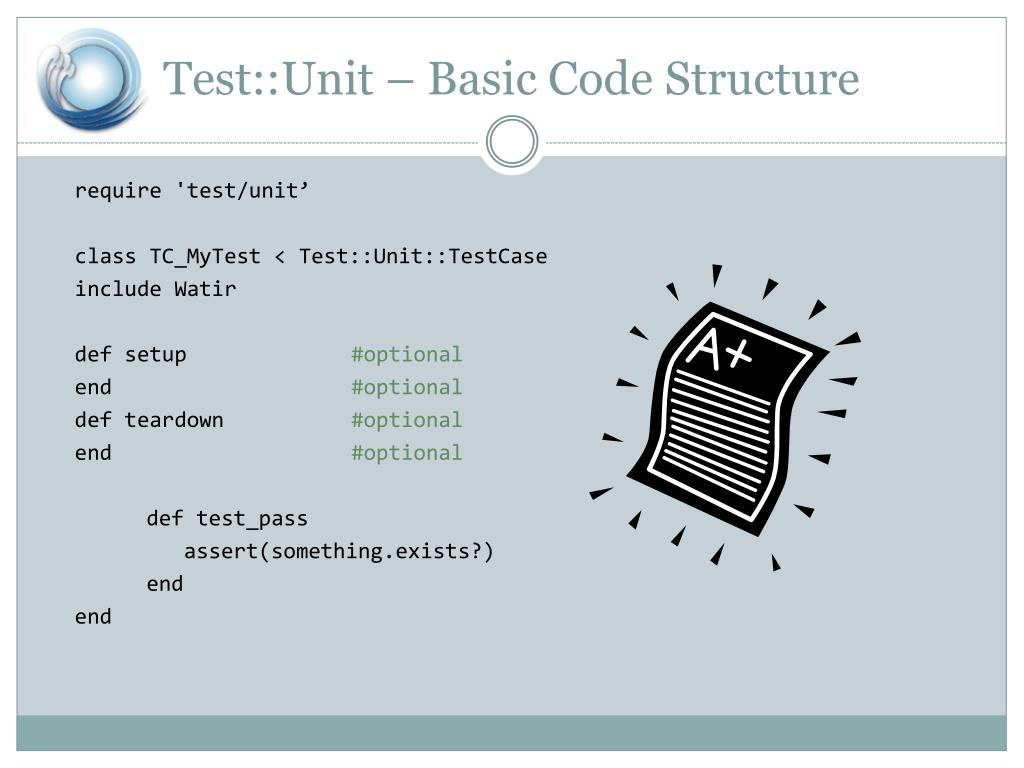 Test::Unit – Basic Code Structure

require 'test/unit’

class TC_MyTest < Test::Unit::TestCase
include Watir

def setup #optional
end #optional
def teardown #optional
end #optional

def test_pass
assert(something.exists?)
end
end

A+